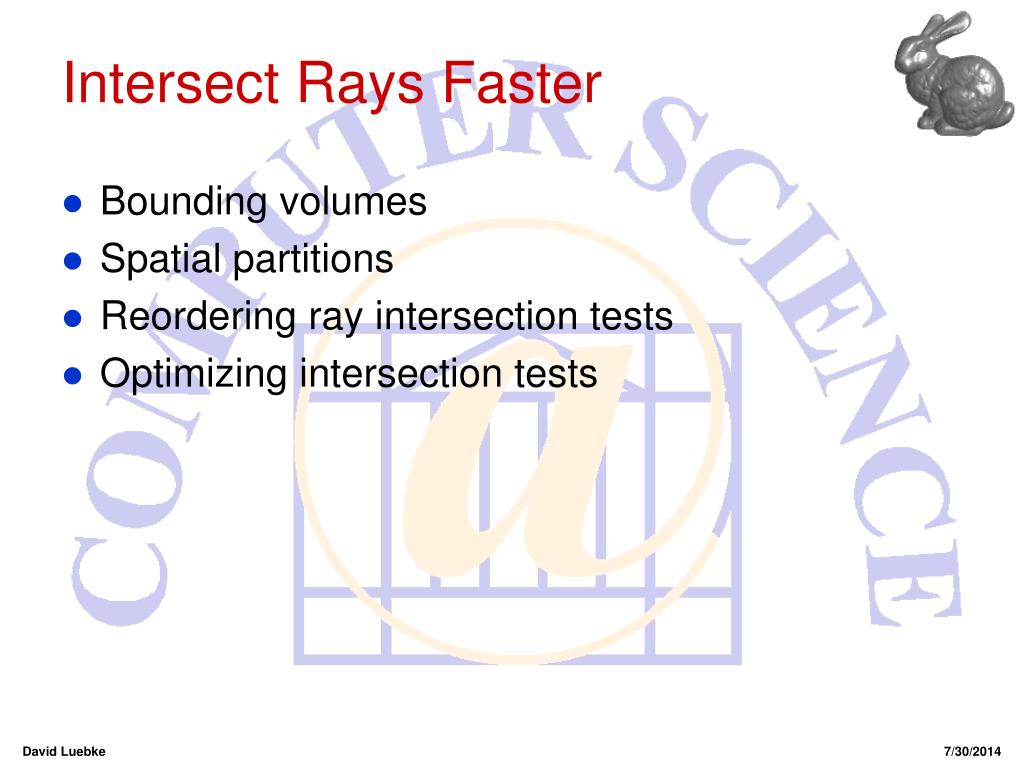 Intersect Rays Faster

- Bounding volumes
- Spatial partitions
- Reordering ray intersection tests
- Optimizing intersection tests

COMPUTER SCIENCE

@

David Luebke

7/30/2014